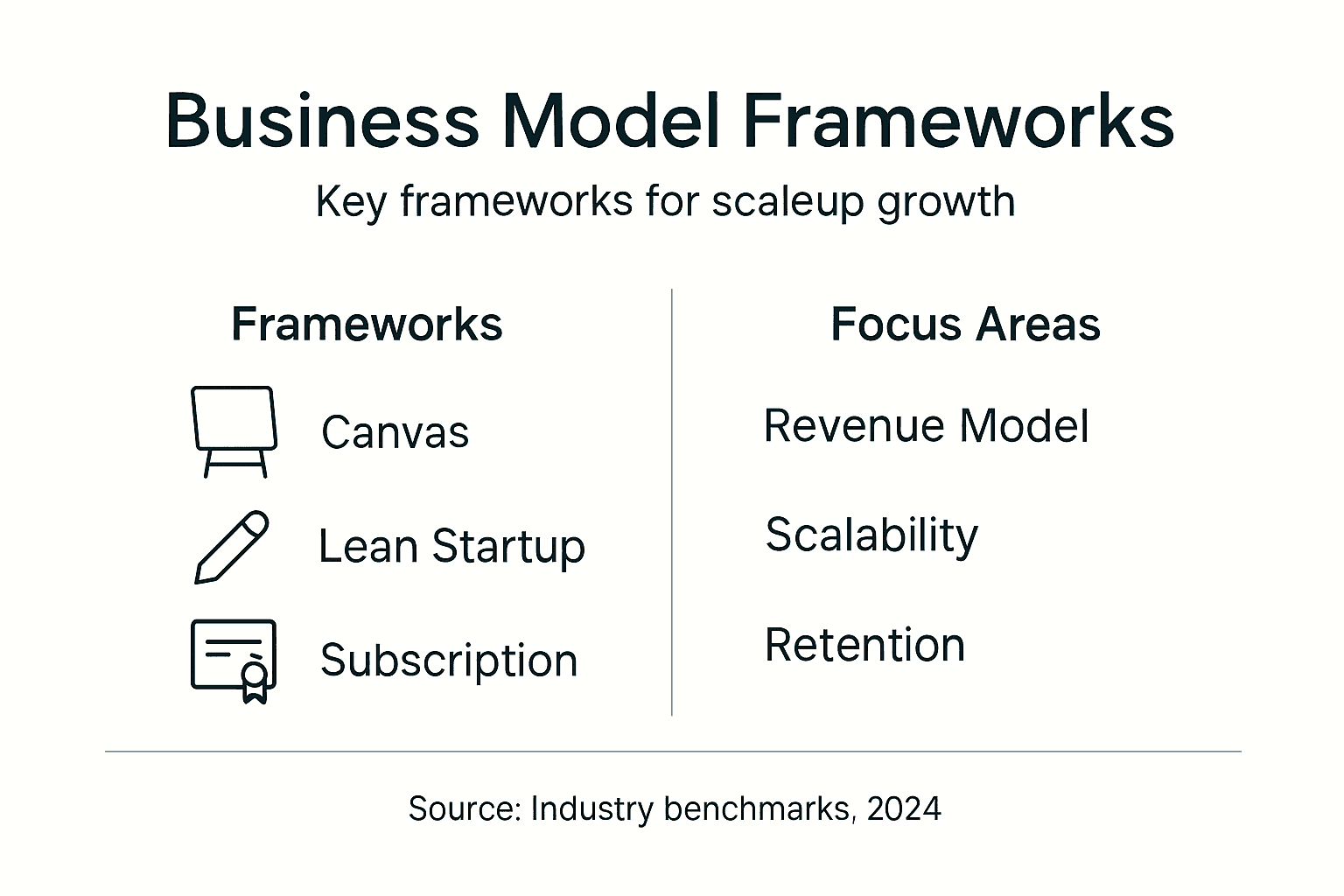 Business Model Frameworks

Key frameworks for scaleup growth

Frameworks

Canvas

Lean Startup

Subscription

Focus Areas

Revenue Model

Scalability

Retention

Source: Industry benchmarks, 2024